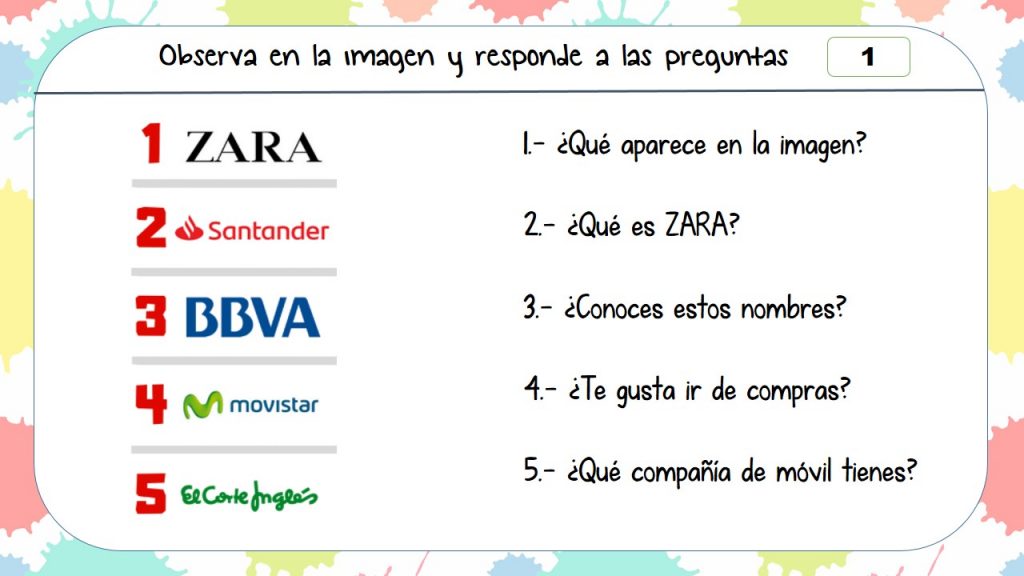 Observa en la imagen y responde a las preguntas

1

1 ZARA

2 Santander

3 BBVA

4 movistar

5 El Corte Inglés

1.- ¿Qué aparece en la imagen?

2.- ¿Qué es ZARA?

3.- ¿Conoces estos nombres?

4.- ¿Te gusta ir de compras?

5.- ¿Qué compañía de móvil tienes?